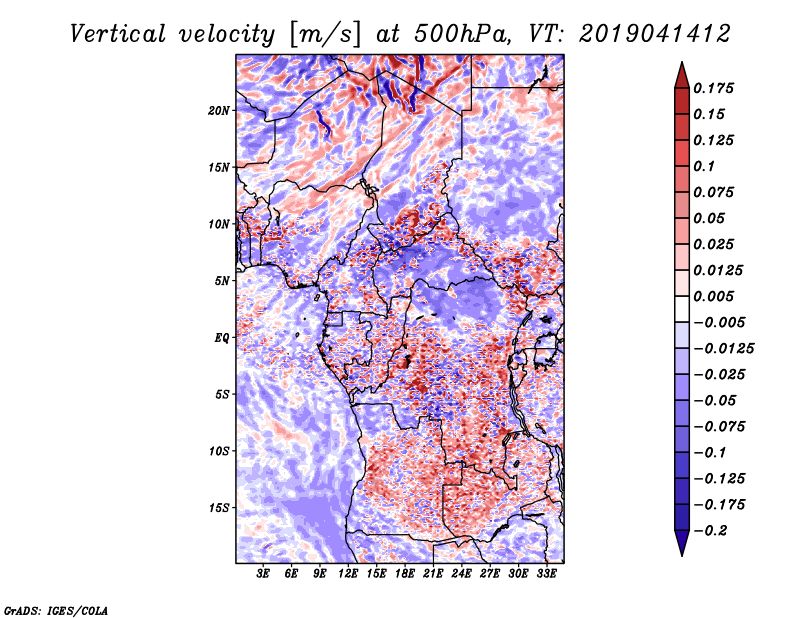 Vertical velocity [m/s] at 500hPa, VT: 2019041412

20N
15N
10N
5N
EQ
5S
10S
15S

3E 6E 9E 12E 15E 18E 21E 24E 27E 30E 33E

0.175
0.15
0.125
0.1
0.075
0.05
0.025
0.0125
0.005
−0.005
−0.0125
−0.025
−0.05
−0.075
−0.1
−0.125
−0.175
−0.2

GrADS: IGES/COLA